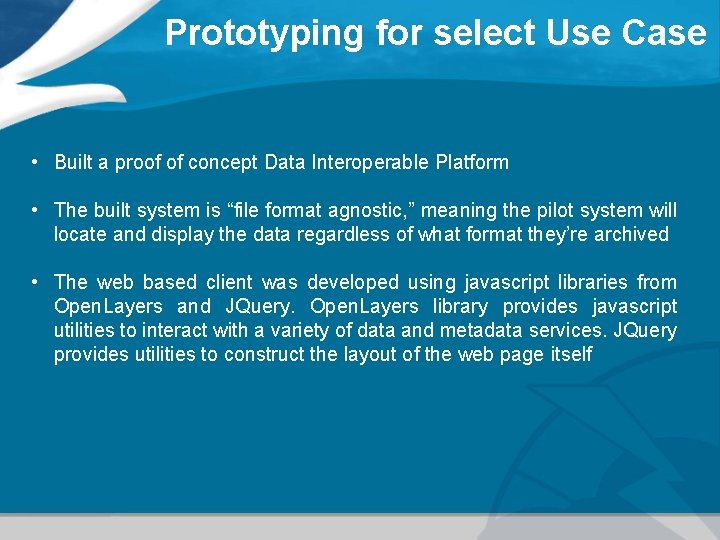 Prototyping for select Use Case

• Built a proof of concept Data Interoperable Platform

• The built system is “file format agnostic,” meaning the pilot system will locate and display the data regardless of what format they’re archived

• The web based client was developed using javascript libraries from OpenLayers and JQuery. OpenLayers library provides javascript utilities to interact with a variety of data and metadata services. JQuery provides utilities to construct the layout of the web page itself